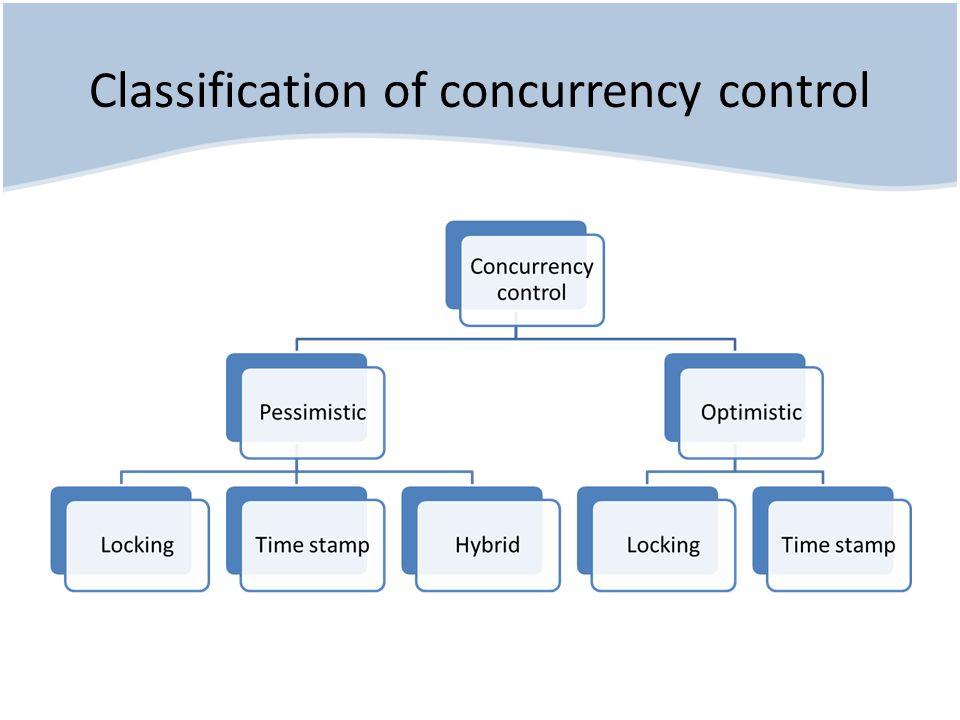 Classification of concurrency control

Concurrency control

Pessimistic

Optimistic

Locking

Time stamp

Hybrid

Locking

Time stamp